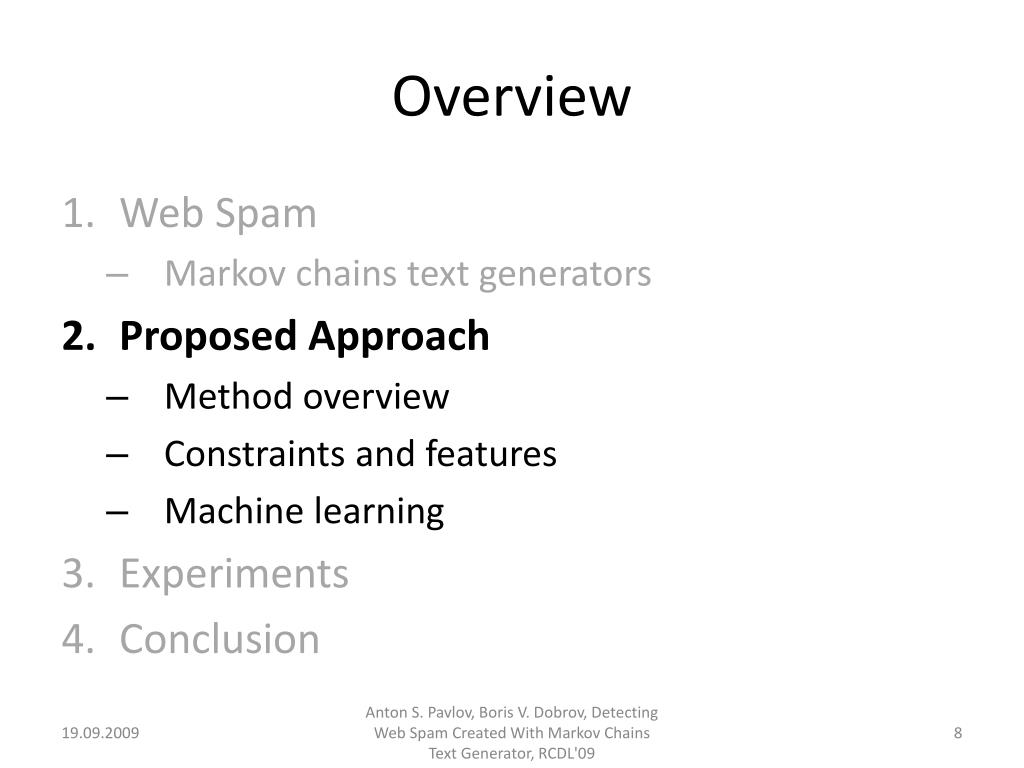 Overview

1. Web Spam
– Markov chains text generators
2. Proposed Approach
– Method overview
– Constraints and features
– Machine learning
3. Experiments
4. Conclusion

19.09.2009

Anton S. Pavlov, Boris V. Dobrov, Detecting Web Spam Created With Markov Chains Text Generator, RCDL'09

8